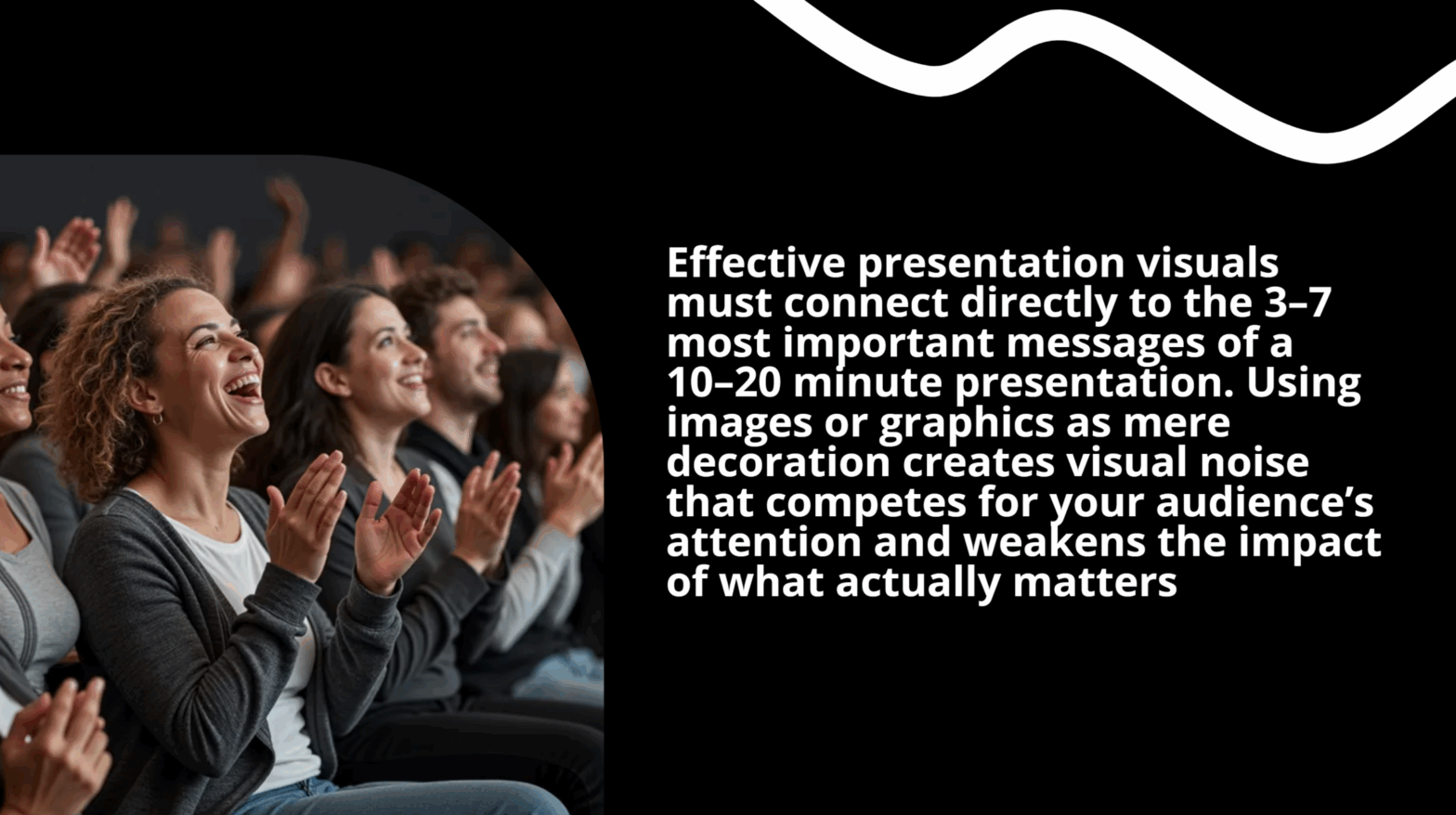 Effective presentation visuals must connect directly to the 3–7 most important messages of a 10–20 minute presentation. Using images or graphics as mere decoration creates visual noise that competes for your audience’s attention and weakens the impact of what actually matters